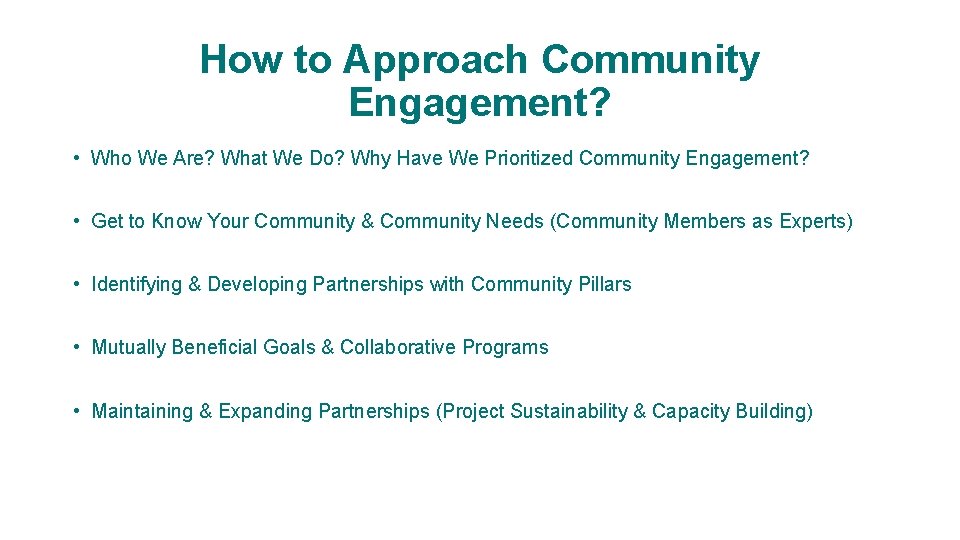 How to Approach Community Engagement?

• Who We Are? What We Do? Why Have We Prioritized Community Engagement?

• Get to Know Your Community & Community Needs (Community Members as Experts)

• Identifying & Developing Partnerships with Community Pillars

• Mutually Beneficial Goals & Collaborative Programs

• Maintaining & Expanding Partnerships (Project Sustainability & Capacity Building)